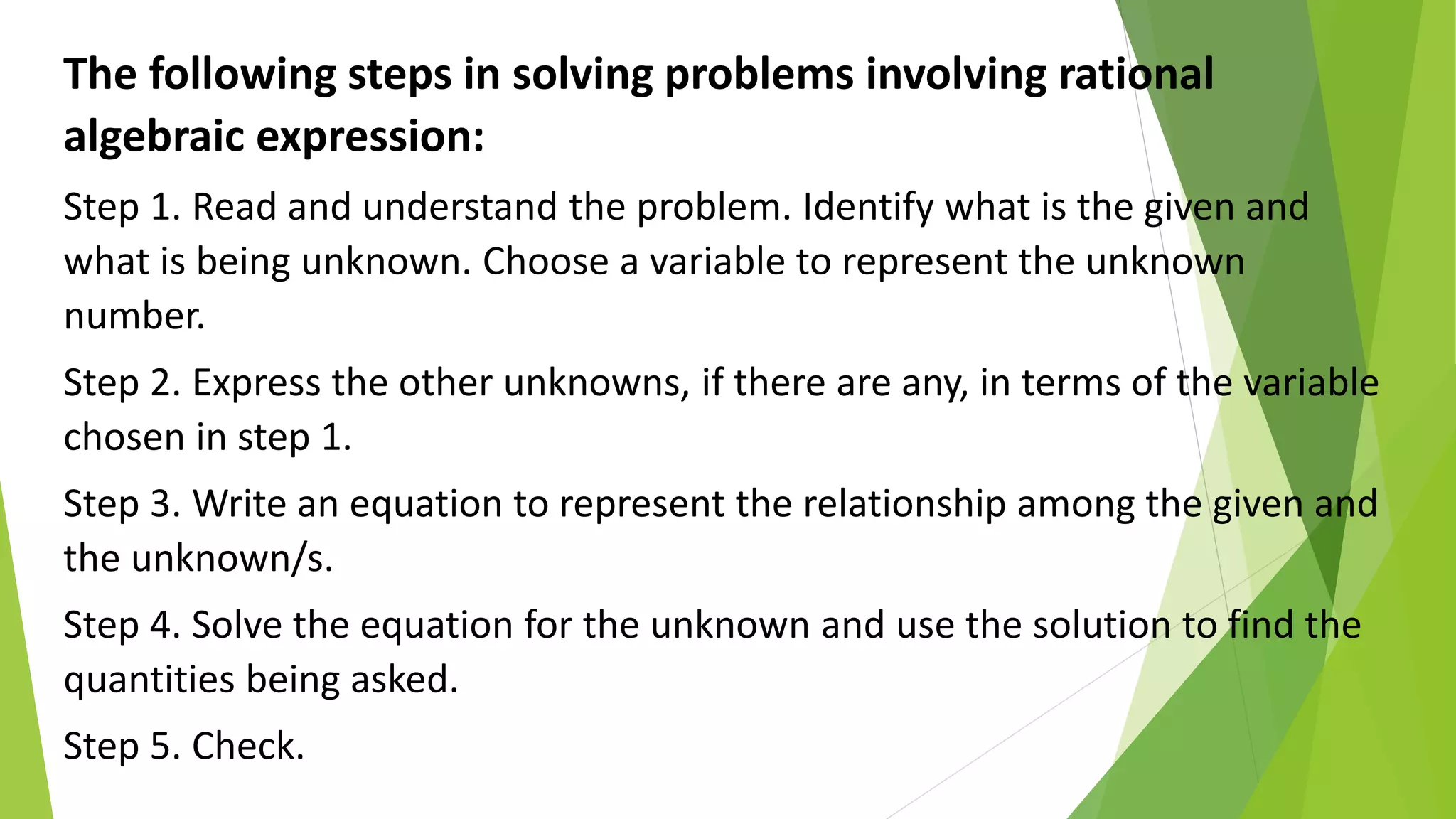 The following steps in solving problems involving rational algebraic expression:

Step 1. Read and understand the problem. Identify what is the given and what is being unknown. Choose a variable to represent the unknown number.

Step 2. Express the other unknowns, if there are any, in terms of the variable chosen in step 1.

Step 3. Write an equation to represent the relationship among the given and the unknown/s.

Step 4. Solve the equation for the unknown and use the solution to find the quantities being asked.

Step 5. Check.